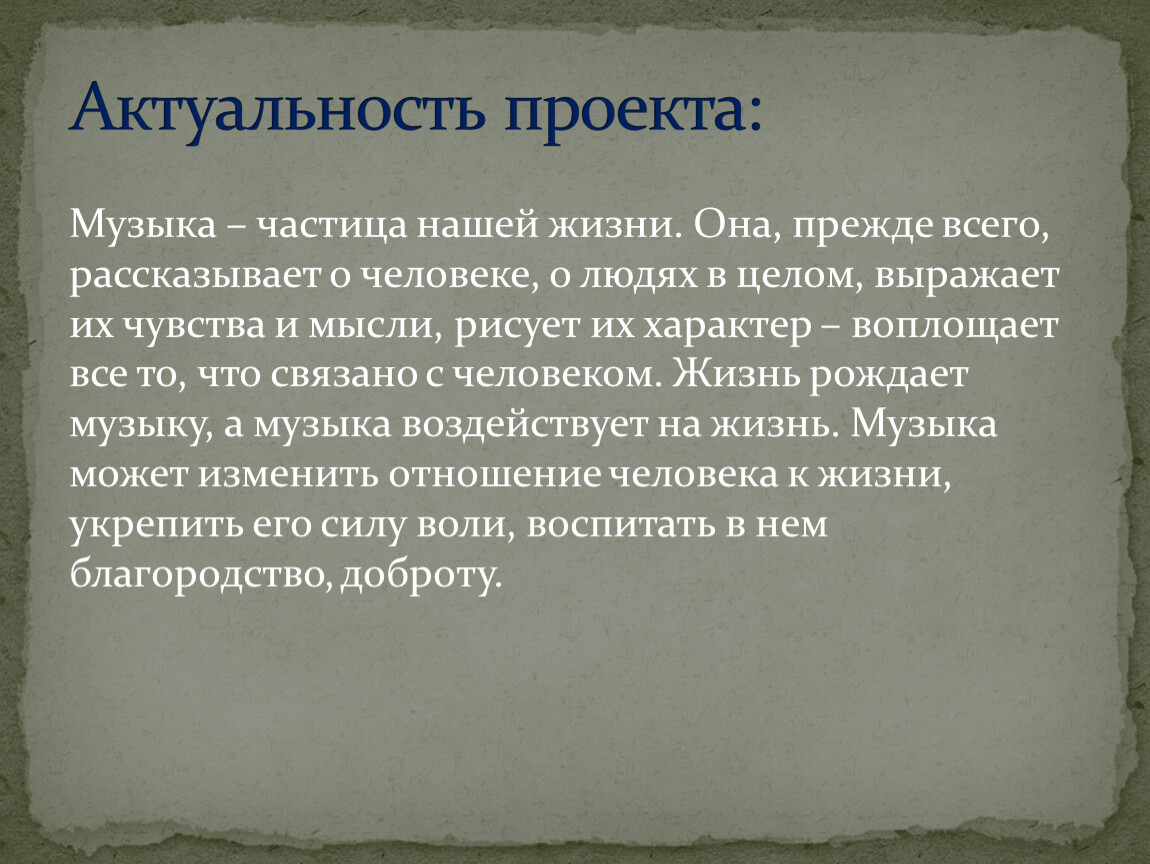 Актуальность проекта:

Музыка – частица нашей жизни. Она, прежде всего, рассказывает о человеке, о людях в целом, выражает их чувства и мысли, рисует их характер – воплощает все то, что связано с человеком. Жизнь рождает музыку, а музыка воздействует на жизнь. Музыка может изменить отношение человека к жизни, укрепить его силу воли, воспитать в нем благородство, доброту.